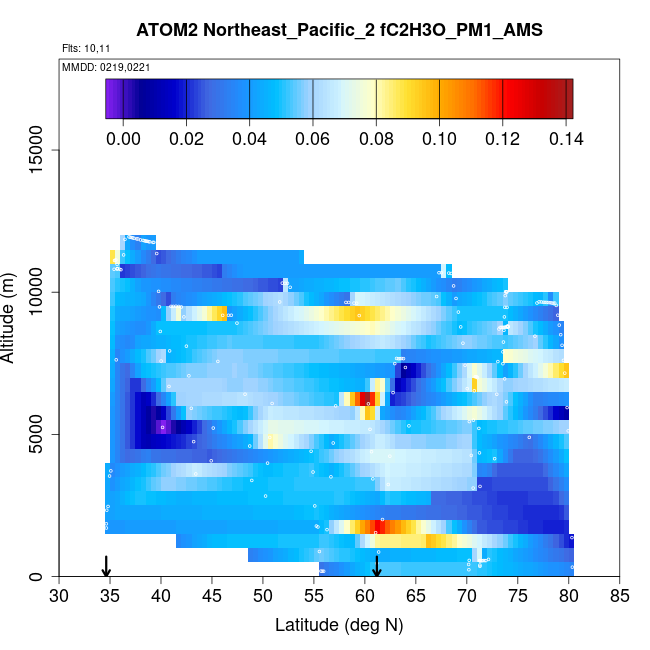 ATOM2 Northeast_Pacific_2 fC2H3O_PM1_AMS

Flts: 10,11

MMDD: 0219,0221

0.00 0.02 0.04 0.06 0.08 0.10 0.12 0.14

Altitude (m)

0
5000
10000
15000

30 35 40 45 50 55 60 65 70 75 80 85

Latitude (deg N)